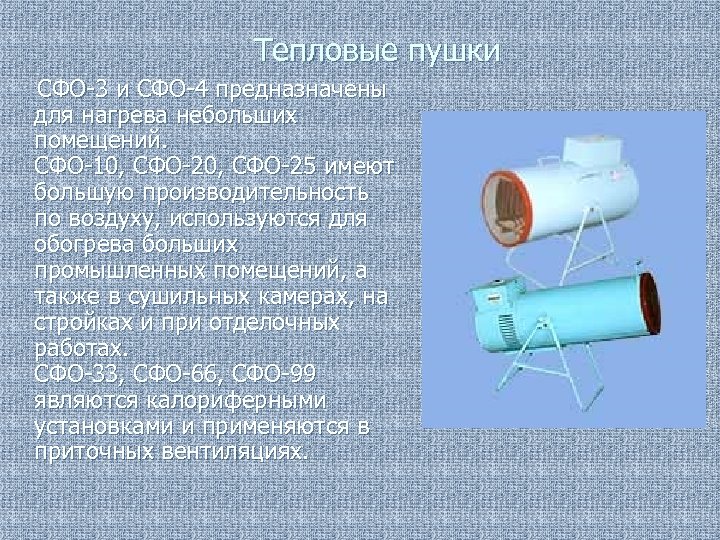 Тепловые пушки

СФО-3 и СФО-4 предназначены для нагрева небольших помещений.
СФО-10, СФО-20, СФО-25 имеют большую производительность по воздуху, используются для обогрева больших промышленных помещений, а также в сушильных камерах, на стройках и при отделочных работах.
СФО-33, СФО-66, СФО-99 являются калориферными установками и применяются в приточных вентиляциях.